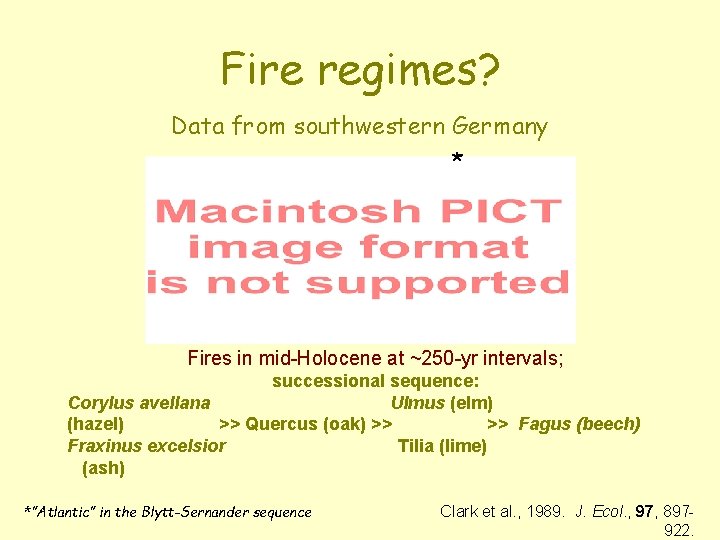 Fire regimes?

Data from southwestern Germany

*

Macintosh PICT image format is not supported

Fires in mid-Holocene at ~250-yr intervals; successional sequence:

Corylus avellana (hazel) Fraxinus excelsior (ash) >> Quercus (oak) >> Ulmus (elm) Tilia (lime) >> Fagus (beech)

*"Atlantic" in the Blytt-Sernander sequence

Clark et al., 1989. J. Ecol., 97, 897-922.